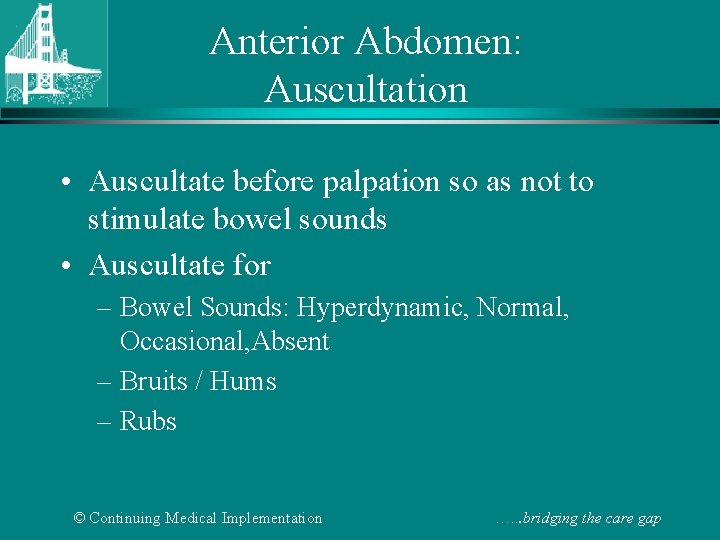 Anterior Abdomen: Auscultation

• Auscultate before palpation so as not to stimulate bowel sounds

• Auscultate for

– Bowel Sounds: Hyperdynamic, Normal, Occasional,Absent

– Bruits / Hums

– Rubs

© Continuing Medical Implementation

…..bridging the care gap